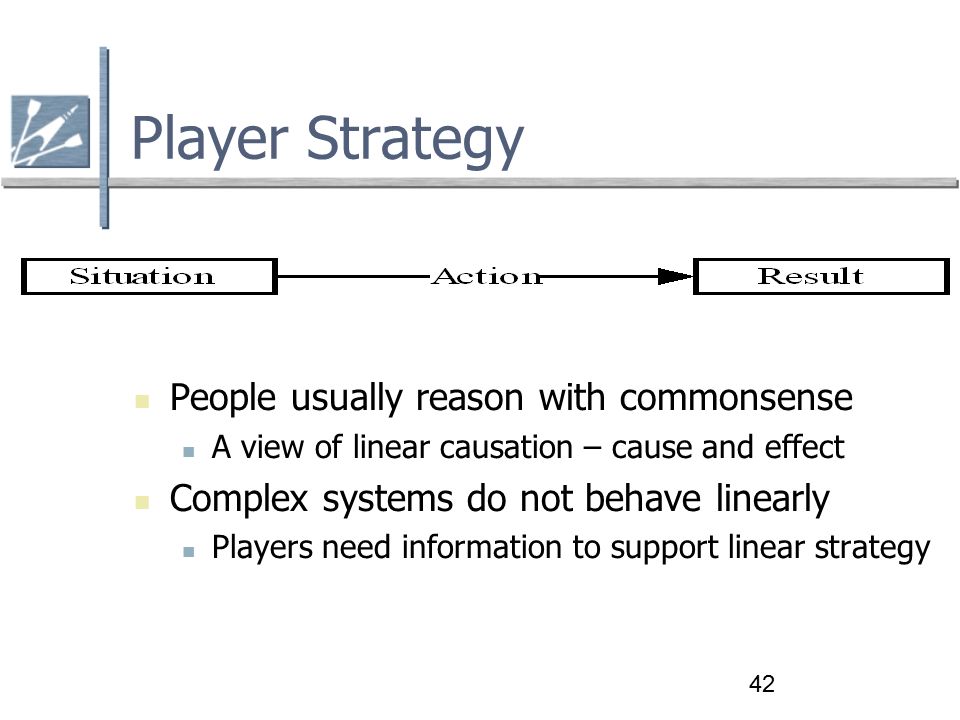 Player Strategy

Situation

Action

Result

People usually reason with commonsense

A view of linear causation – cause and effect

Complex systems do not behave linearly

Players need information to support linear strategy

42